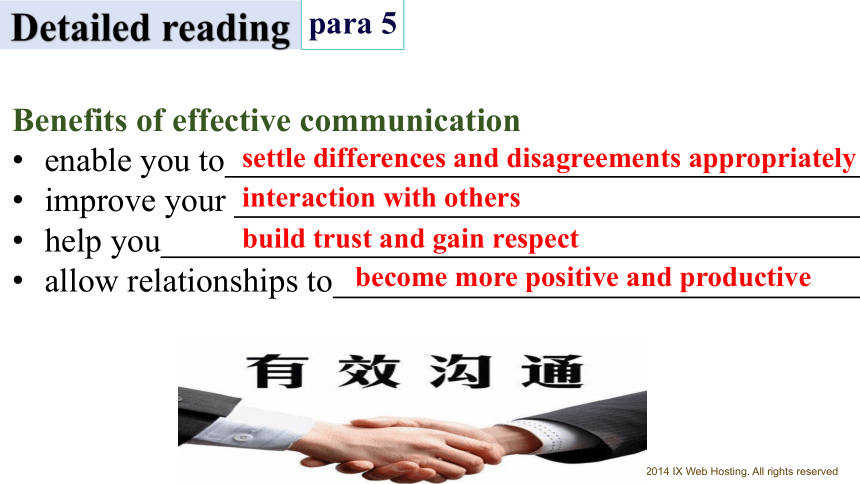 Detailed reading para 5

Benefits of effective communication
• enable you to settle differences and disagreements appropriately
• improve your interaction with others
• help you build trust and gain respect
• allow relationships to become more positive and productive

有效沟通

2014 IX Web Hosting. All rights reserved